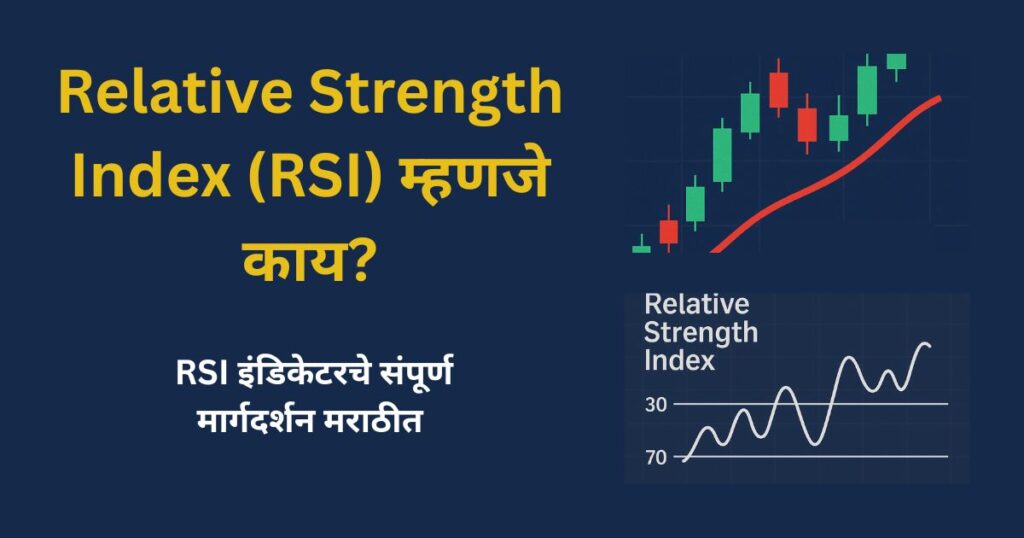 Relative Strength Index (RSI) म्हणजे काय?

RSI इंडिकेटरचे संपूर्ण मार्गदर्शन मराठीत

Relative Strength Index

30

70